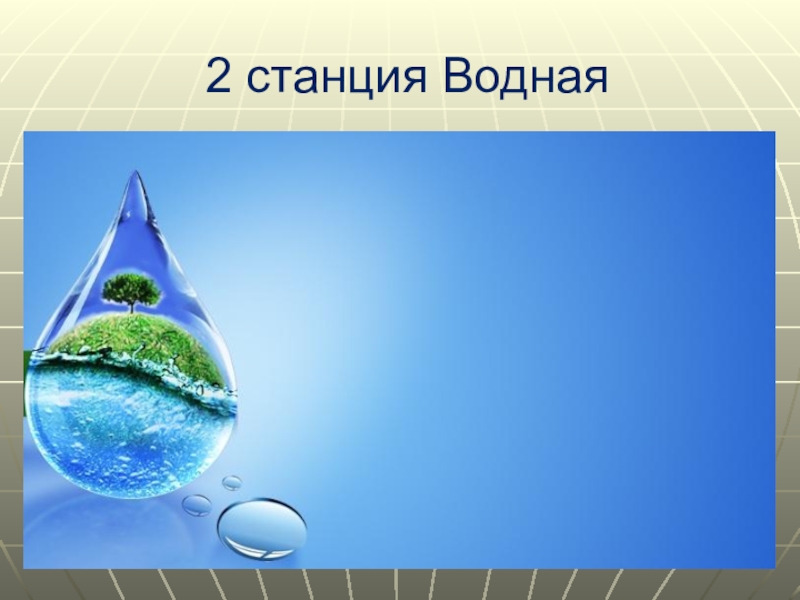 2 станция Водная